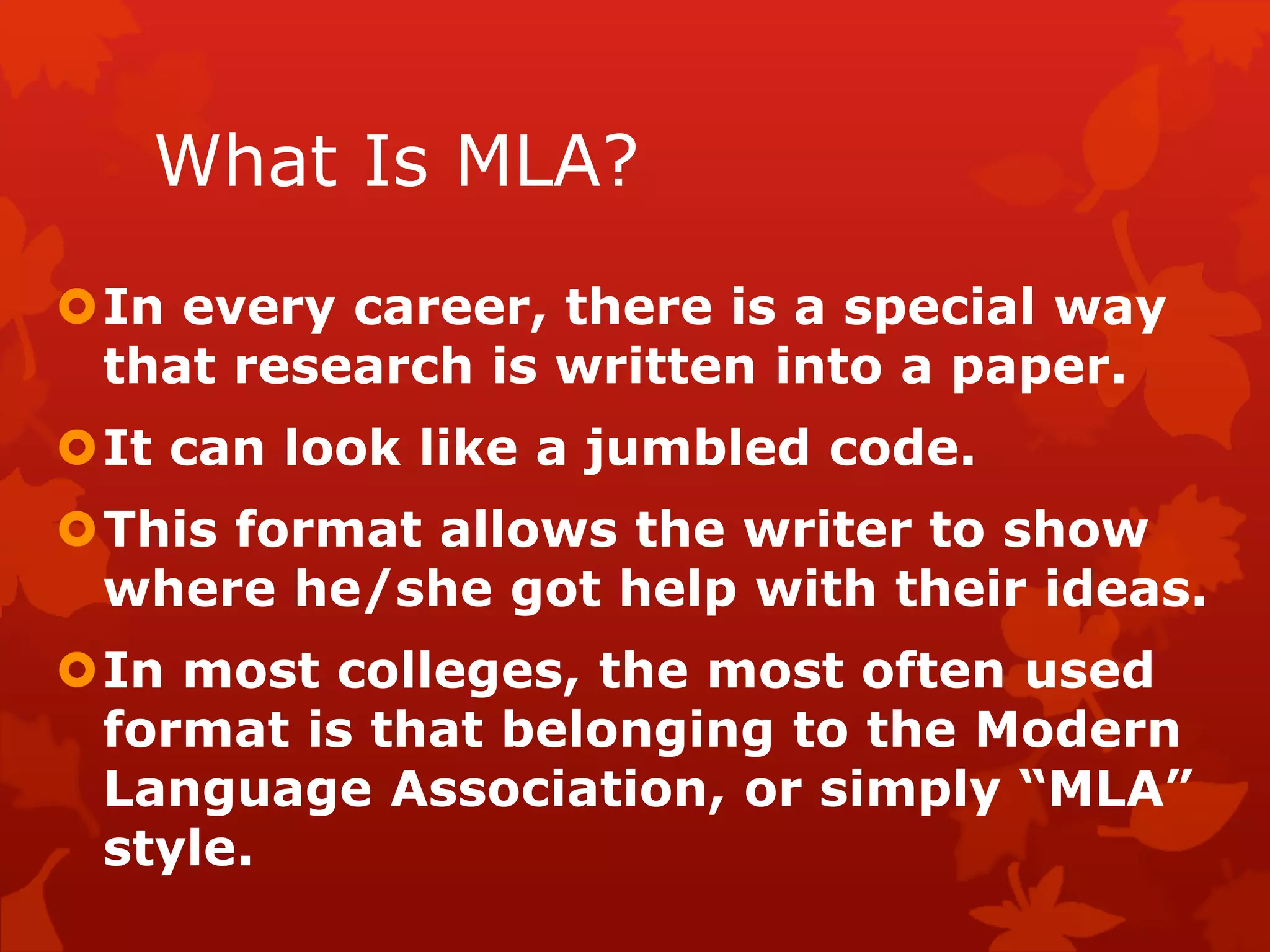 What Is MLA?

In every career, there is a special way that research is written into a paper.

It can look like a jumbled code.

This format allows the writer to show where he/she got help with their ideas.

In most colleges, the most often used format is that belonging to the Modern Language Association, or simply “MLA” style.